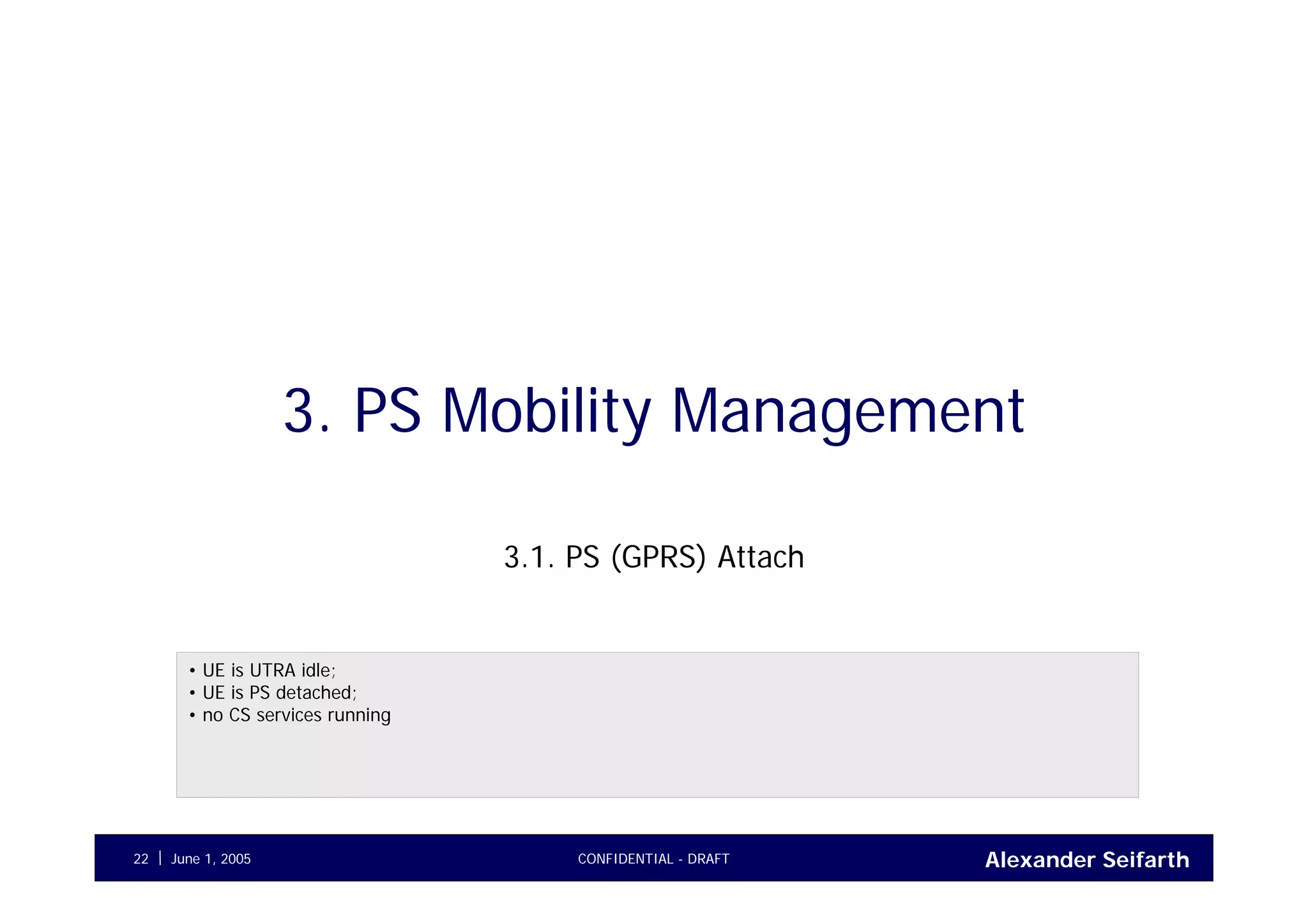 3. PS Mobility Management

3.1. PS (GPRS) Attach

• UE is UTRA idle;
• UE is PS detached;
• no CS services running

22 | June 1, 2005 CONFIDENTIAL - DRAFT Alexander Seifarth